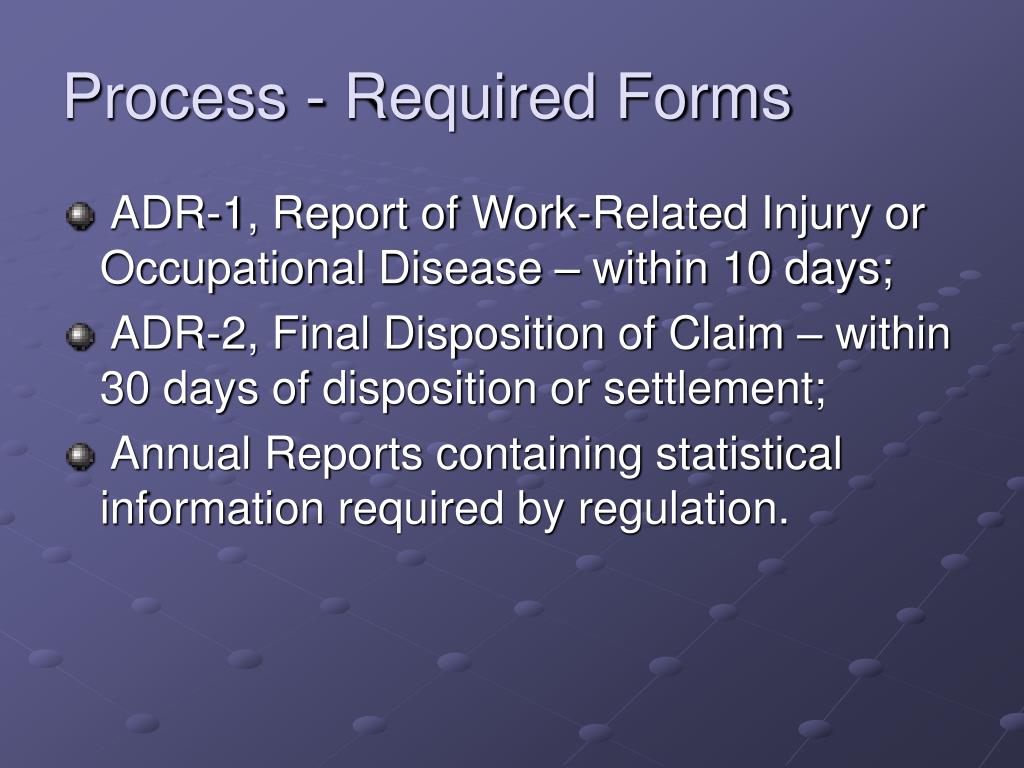 Process - Required Forms

ADR-1, Report of Work-Related Injury or Occupational Disease – within 10 days;

ADR-2, Final Disposition of Claim – within 30 days of disposition or settlement;

Annual Reports containing statistical information required by regulation.